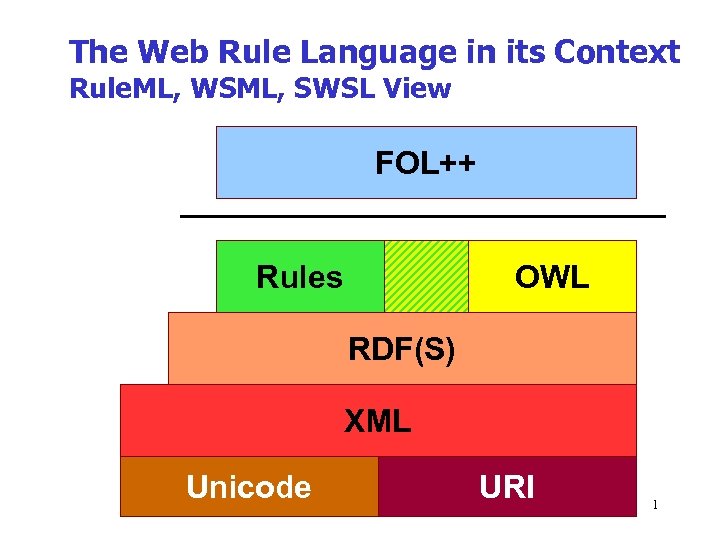 The Web Rule Language in its Context
RuleML, WSML, SWSL View

FOL++

Rules

OWL

RDF(S)

XML

Unicode

URI

1